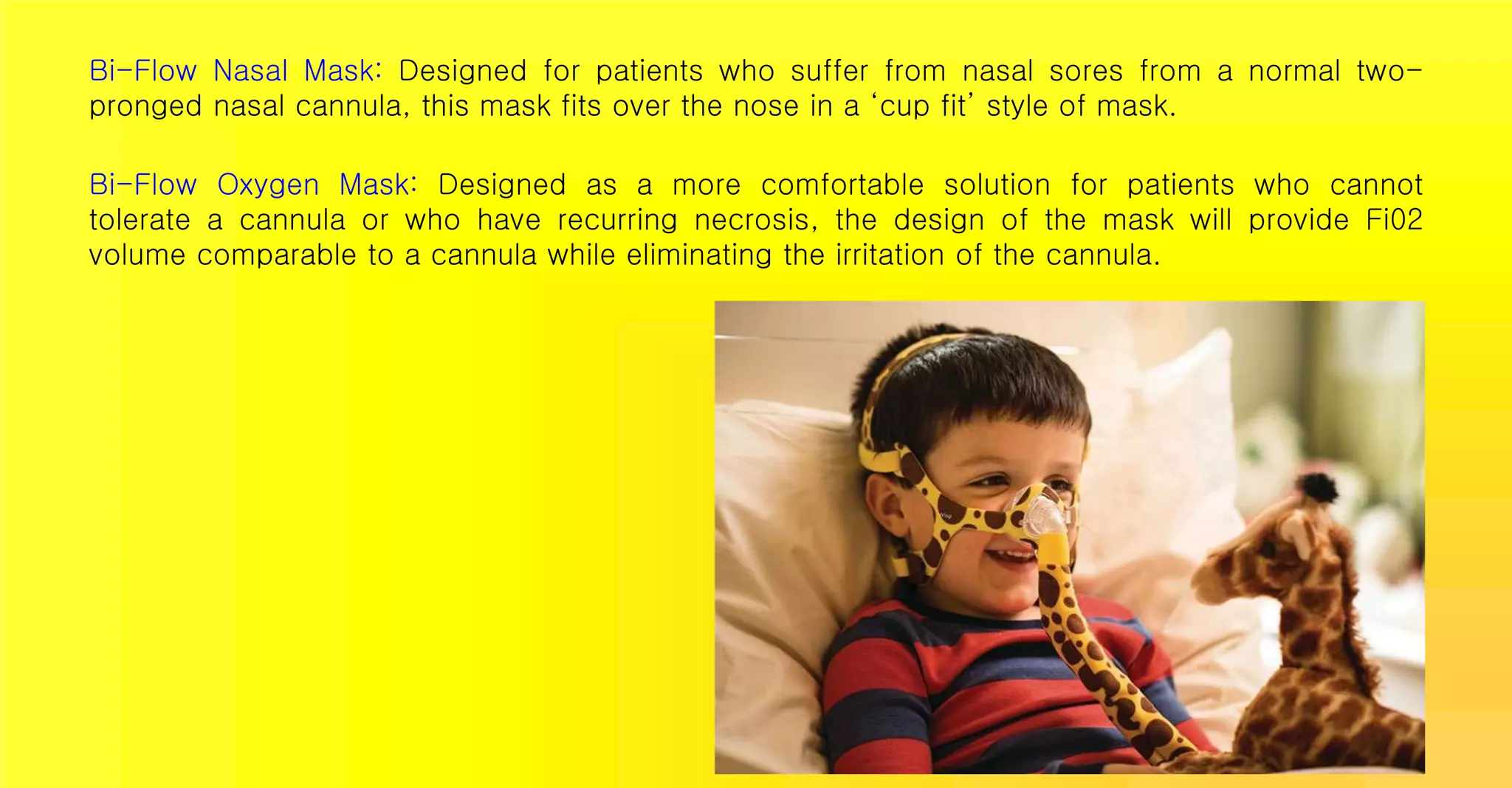 Bi-Flow Nasal Mask: Designed for patients who suffer from nasal sores from a normal two-pronged nasal cannula, this mask fits over the nose in a ‘cup fit’ style of mask.

Bi-Flow Oxygen Mask: Designed as a more comfortable solution for patients who cannot tolerate a cannula or who have recurring necrosis, the design of the mask will provide Fi02 volume comparable to a cannula while eliminating the irritation of the cannula.